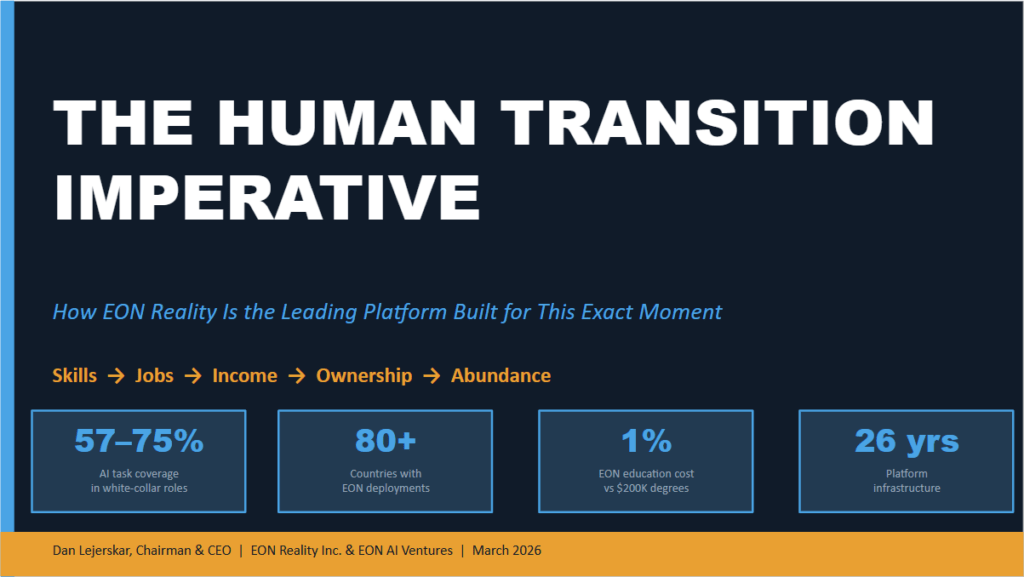 THE HUMAN TRANSITION IMPERATIVE

How EON Reality Is the Leading Platform Built for This Exact Moment

Skills → Jobs → Income → Ownership → Abundance

57–75%
AI task coverage in white-collar roles

80+
Countries with EON deployments

1%
EON education cost vs $200K degrees

26 yrs
Platform infrastructure

Dan Lejerskar, Chairman & CEO | EON Reality Inc. & EON AI Ventures | March 2026